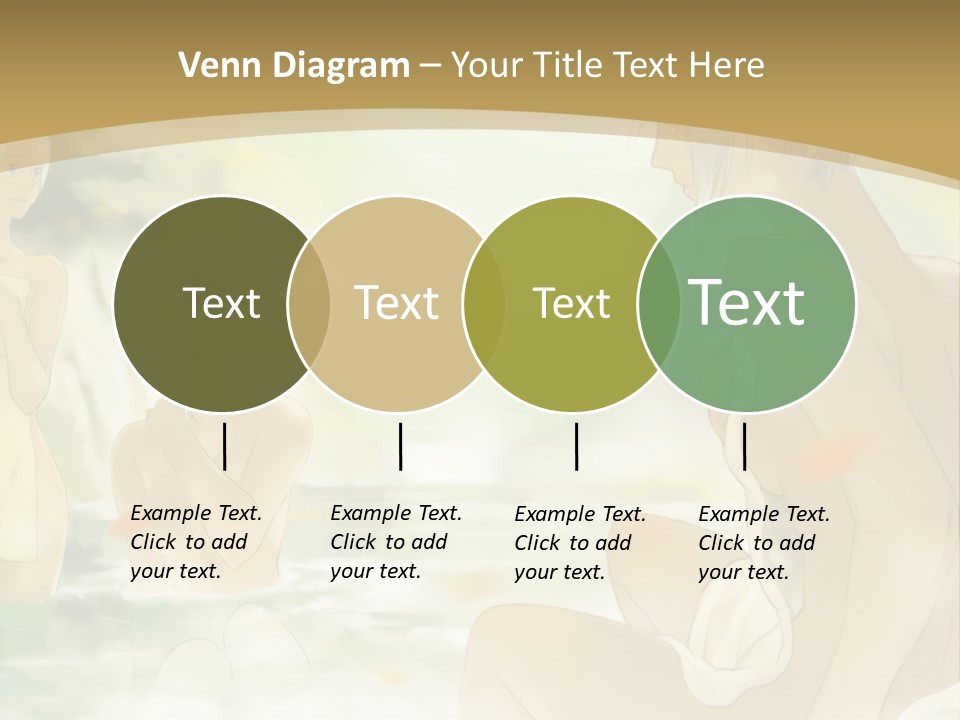 Venn Diagram – Your Title Text Here

Text

Text

Text

Text

Example Text. Click to add your text.

Example Text. Click to add your text.

Example Text. Click to add your text.

Example Text. Click to add your text.